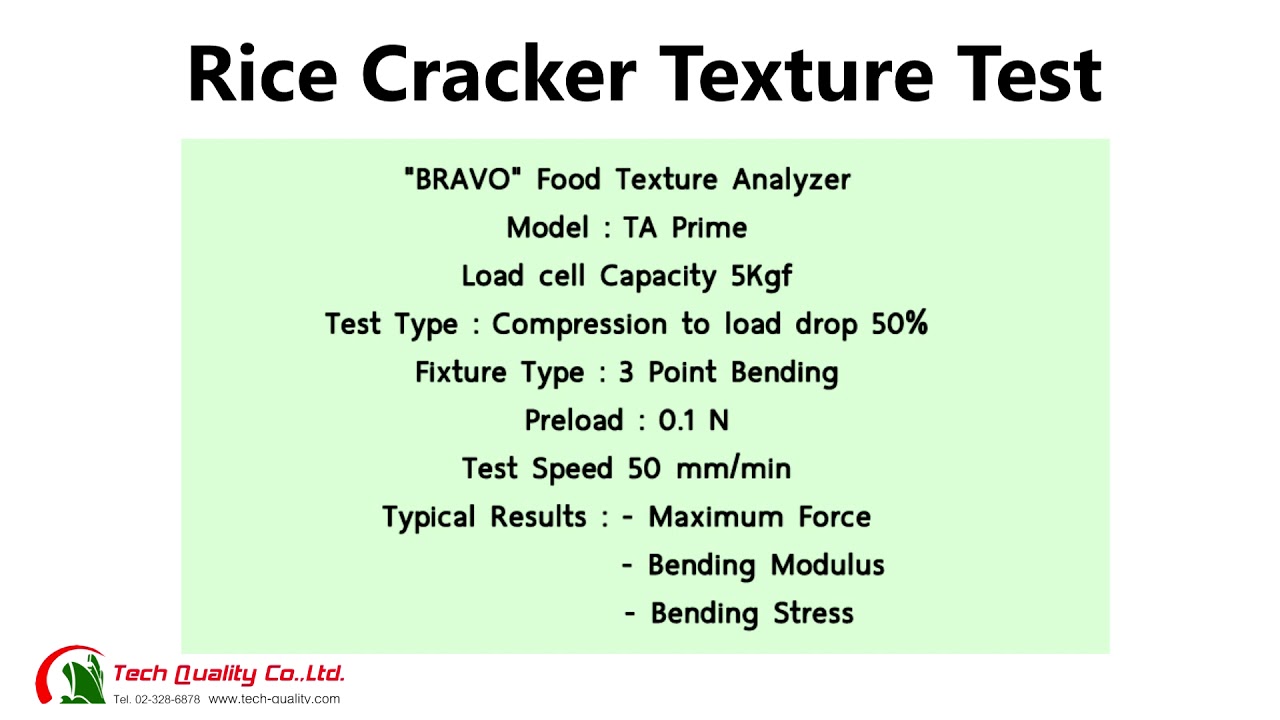 Rice Cracker Texture Test

"BRAVO" Food Texture Analyzer
Model : TA Prime
Load cell Capacity 5Kgf
Test Type : Compression to load drop 50%
Fixture Type : 3 Point Bending
Preload : 0.1 N
Test Speed 50 mm/min
Typical Results : - Maximum Force
- Bending Modulus
- Bending Stress

Tech Quality Co.,Ltd.
Tel. 02-328-6878 www.tech-quality.com